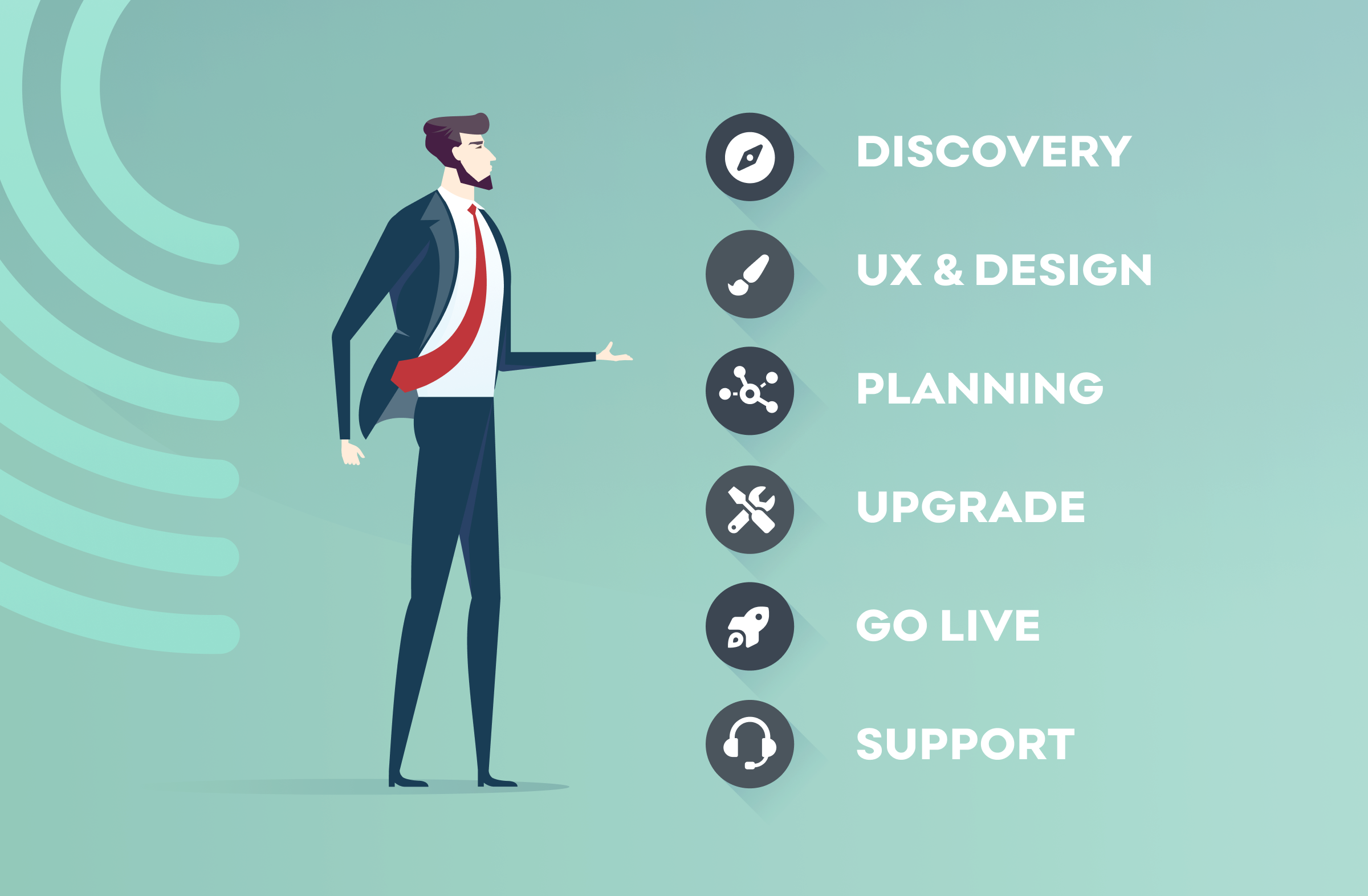 DISCOVERY

UX & DESIGN

PLANNING

UPGRADE

GO LIVE

SUPPORT